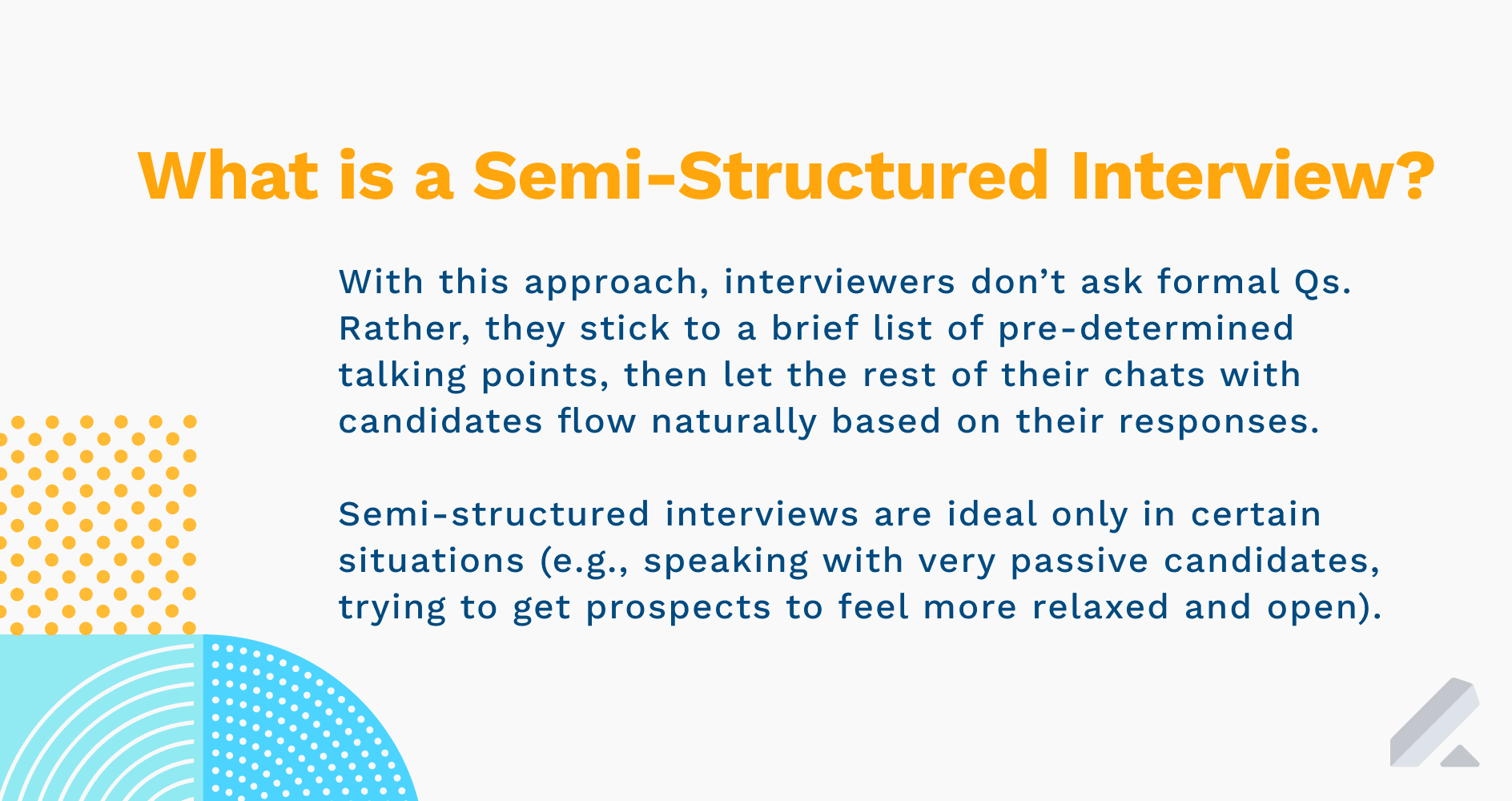 What is a Semi-Structured Interview?

With this approach, interviewers don’t ask formal Qs. Rather, they stick to a brief list of pre-determined talking points, then let the rest of their chats with candidates flow naturally based on their responses.

Semi-structured interviews are ideal only in certain situations (e.g., speaking with very passive candidates, trying to get prospects to feel more relaxed and open).